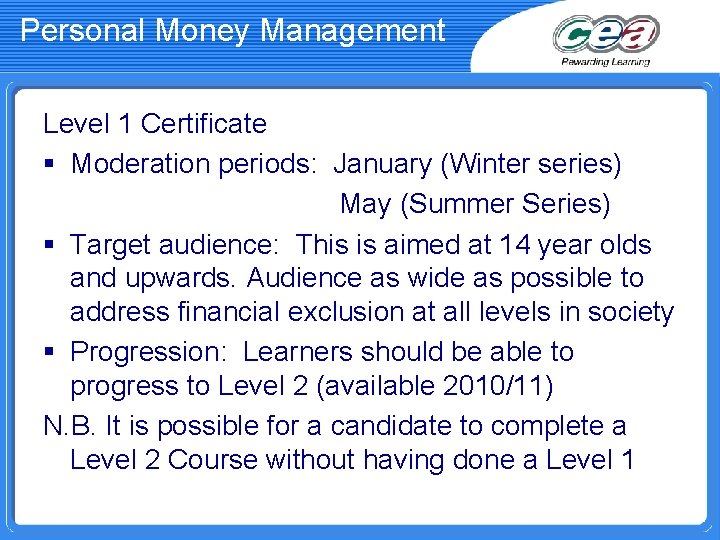 Personal Money Management

cea
Rewarding Learning

Level 1 Certificate

▪ Moderation periods: January (Winter series)
May (Summer Series)

▪ Target audience: This is aimed at 14 year olds and upwards. Audience as wide as possible to address financial exclusion at all levels in society

▪ Progression: Learners should be able to progress to Level 2 (available 2010/11)

N.B. It is possible for a candidate to complete a Level 2 Course without having done a Level 1